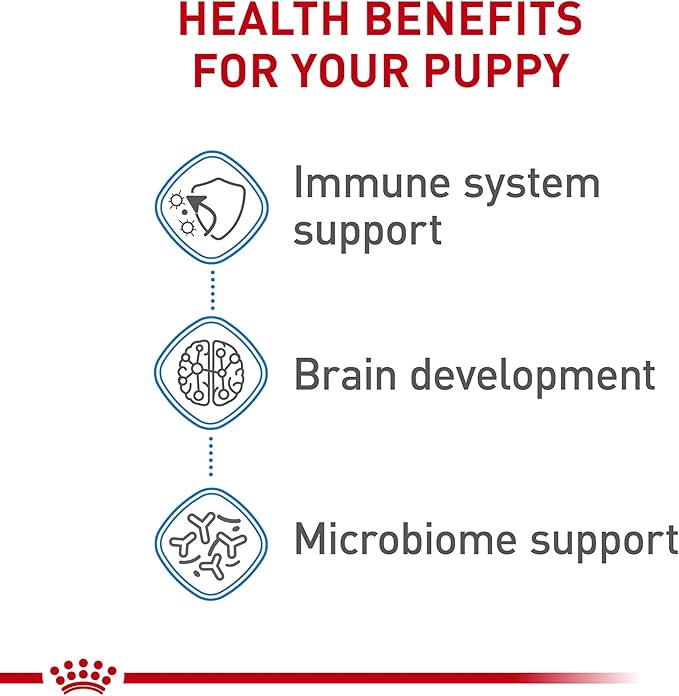 HEALTH BENEFITS FOR YOUR PUPPY

Immune system support

Brain development

Microbiome support